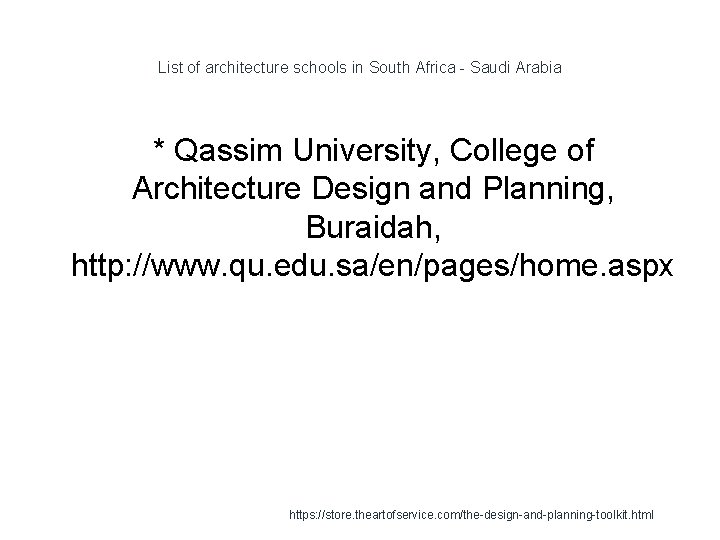 List of architecture schools in South Africa - Saudi Arabia

* Qassim University, College of Architecture Design and Planning, Buraidah, http://www.qu.edu.sa/en/pages/home.aspx

https://store.theartofservice.com/the-design-and-planning-toolkit.html